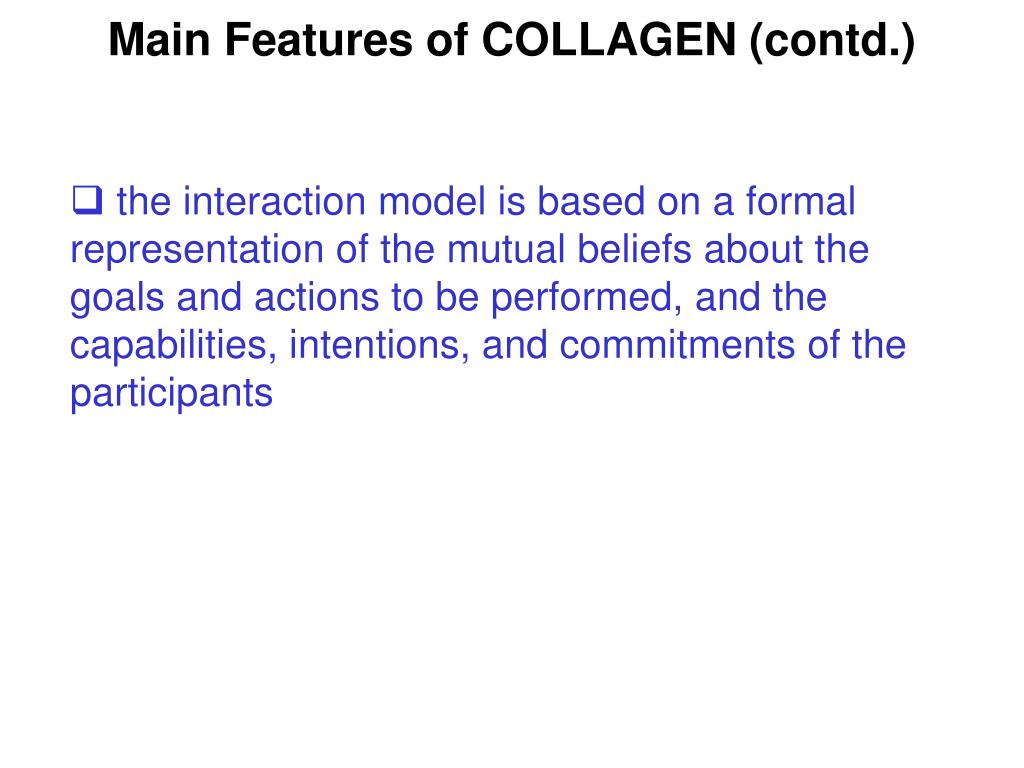 Main Features of COLLAGEN (contd.)

❑ the interaction model is based on a formal representation of the mutual beliefs about the goals and actions to be performed, and the capabilities, intentions, and commitments of the participants